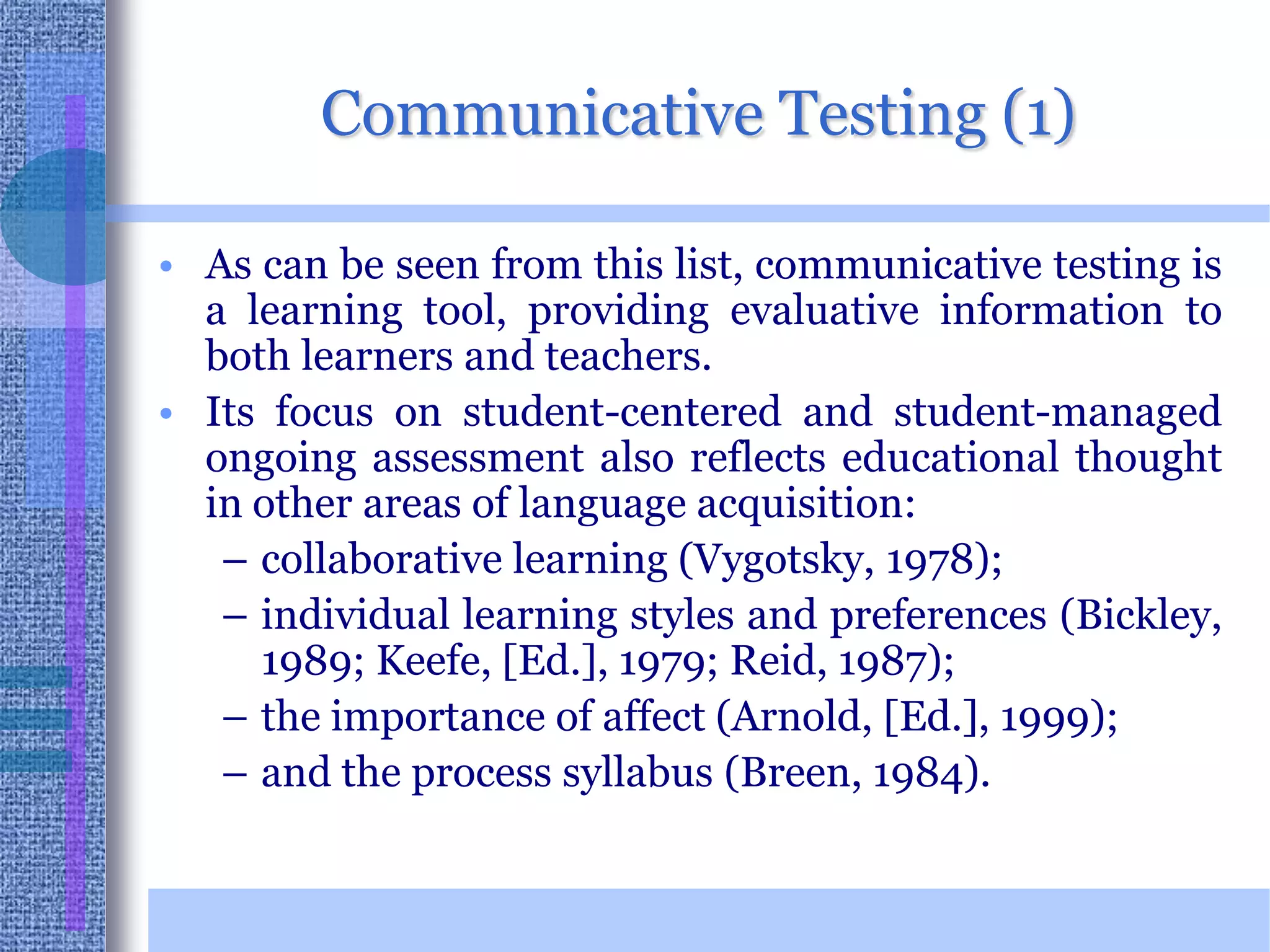 Communicative Testing (1)

• As can be seen from this list, communicative testing is a learning tool, providing evaluative information to both learners and teachers.

• Its focus on student-centered and student-managed ongoing assessment also reflects educational thought in other areas of language acquisition:

– collaborative learning (Vygotsky, 1978);

– individual learning styles and preferences (Bickley, 1989; Keefe, [Ed.], 1979; Reid, 1987);

– the importance of affect (Arnold, [Ed.], 1999);

– and the process syllabus (Breen, 1984).